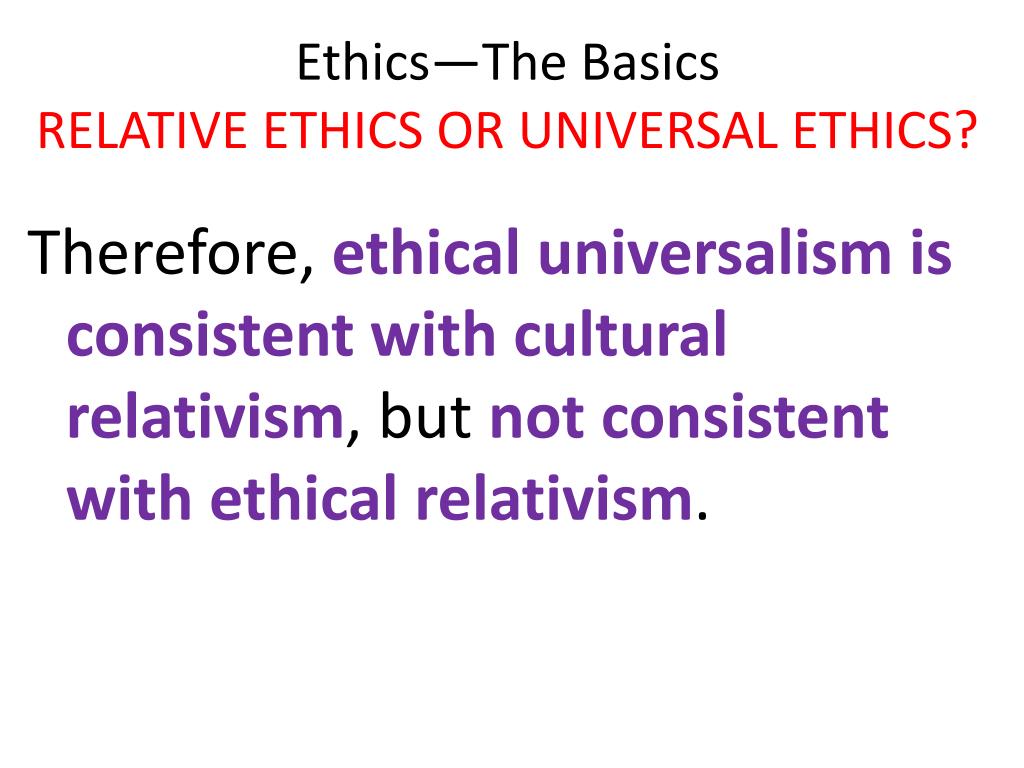 Ethics—The Basics
RELATIVE ETHICS OR UNIVERSAL ETHICS?

Therefore, ethical universalism is consistent with cultural relativism, but not consistent with ethical relativism.